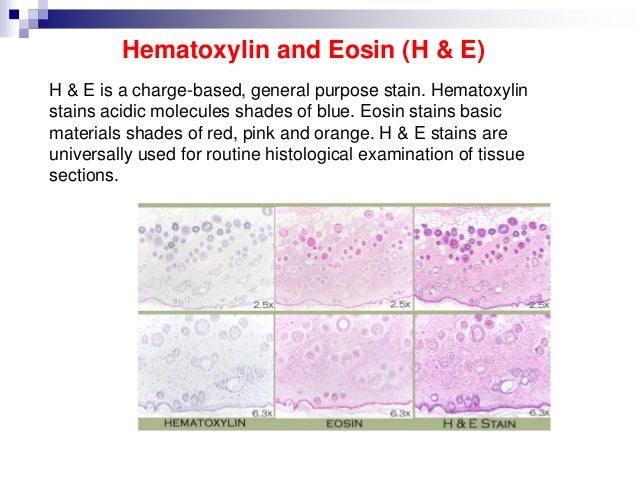 Hematoxylin and Eosin (H & E)

H & E is a charge-based, general purpose stain. Hematoxylin stains acidic molecules shades of blue. Eosin stains basic materials shades of red, pink and orange. H & E stains are universally used for routine histological examination of tissue sections.

2.5x
2.5x
2.5x
6.3x
6.3x
6.3x
HEMATOXYLIN
EOSIN
H & E STAIN